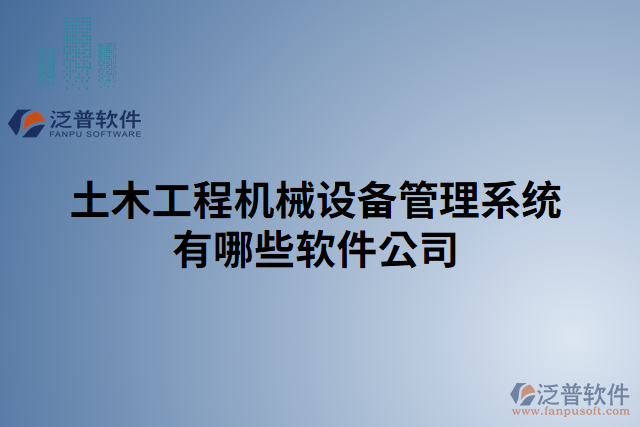 泛普软件
FANPU SOFTWARE

土木工程机械设备管理系统有哪些软件公司

泛普软件
www.fanpusoft.com